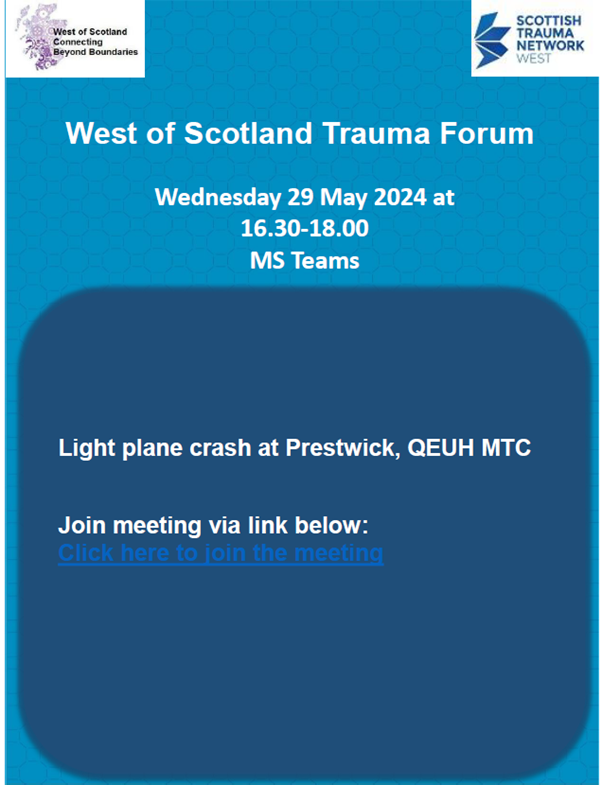 West of Scotland
Connecting
Beyond Boundaries

SCOTTISH
TRAUMA
NETWORK
WEST

West of Scotland Trauma Forum

Wednesday 29 May 2024 at
16.30-18.00
MS Teams

Light plane crash at Prestwick, QEUH MTC

Join meeting via link below:
Click here to join the meeting